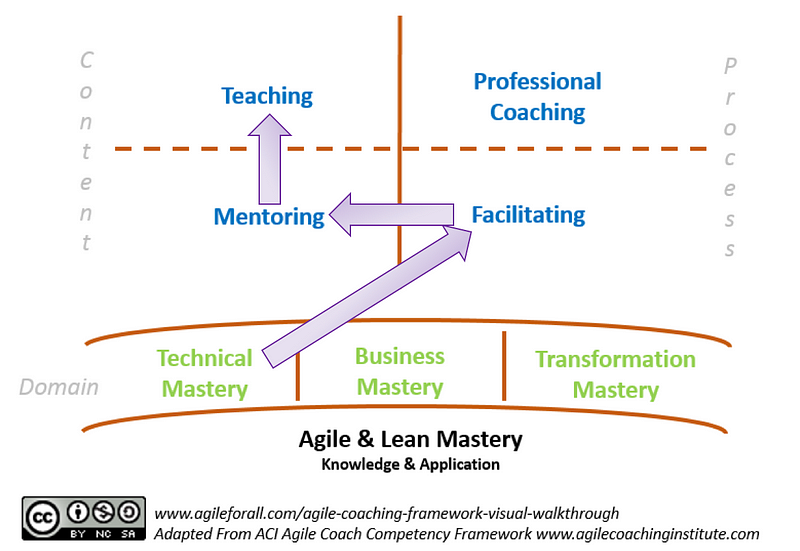 Content

Teaching

Professional Coaching

Process

Mentoring

Facilitating

Domain

Technical Mastery

Business Mastery

Transformation Mastery

Agile & Lean Mastery
Knowledge & Application

cc BY NC SA

www.agileforall.com/agile-coaching-framework-visual-walkthrough
Adapted From ACI Agile Coach Competency Framework www.agilecoachinginstitute.com